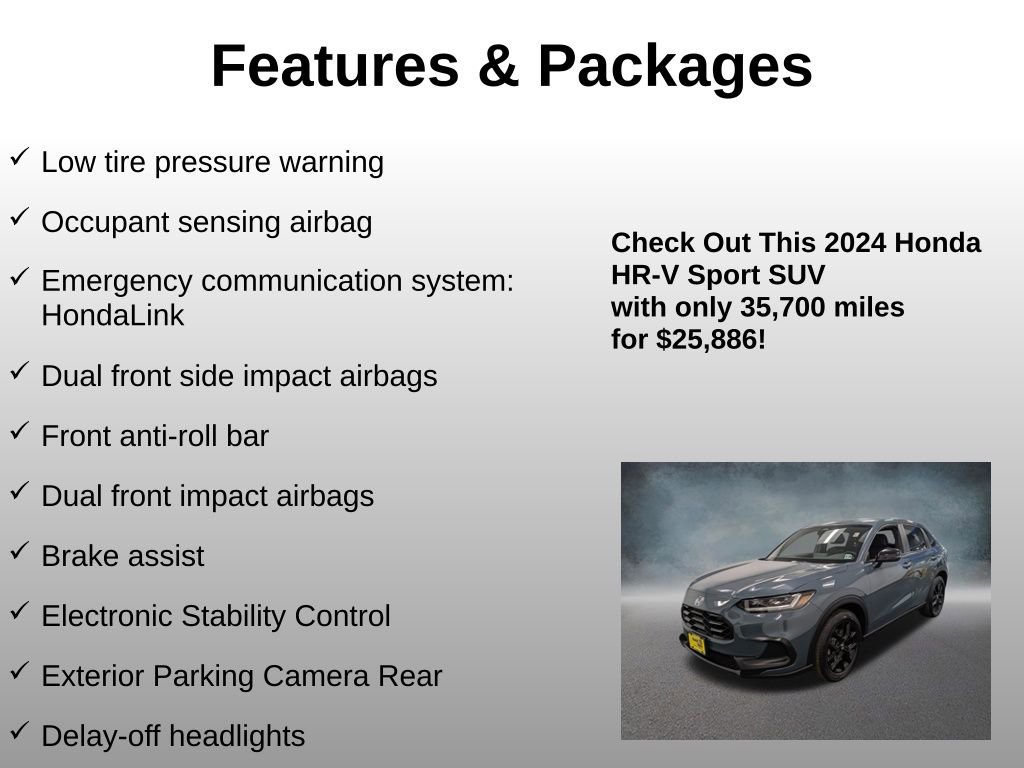 Features & Packages

✓ Low tire pressure warning

✓ Occupant sensing airbag

✓ Emergency communication system: HondaLink

✓ Dual front side impact airbags

✓ Front anti-roll bar

✓ Dual front impact airbags

✓ Brake assist

✓ Electronic Stability Control

✓ Exterior Parking Camera Rear

✓ Delay-off headlights

Check Out This 2024 Honda HR-V Sport SUV with only 35,700 miles for $25,886!